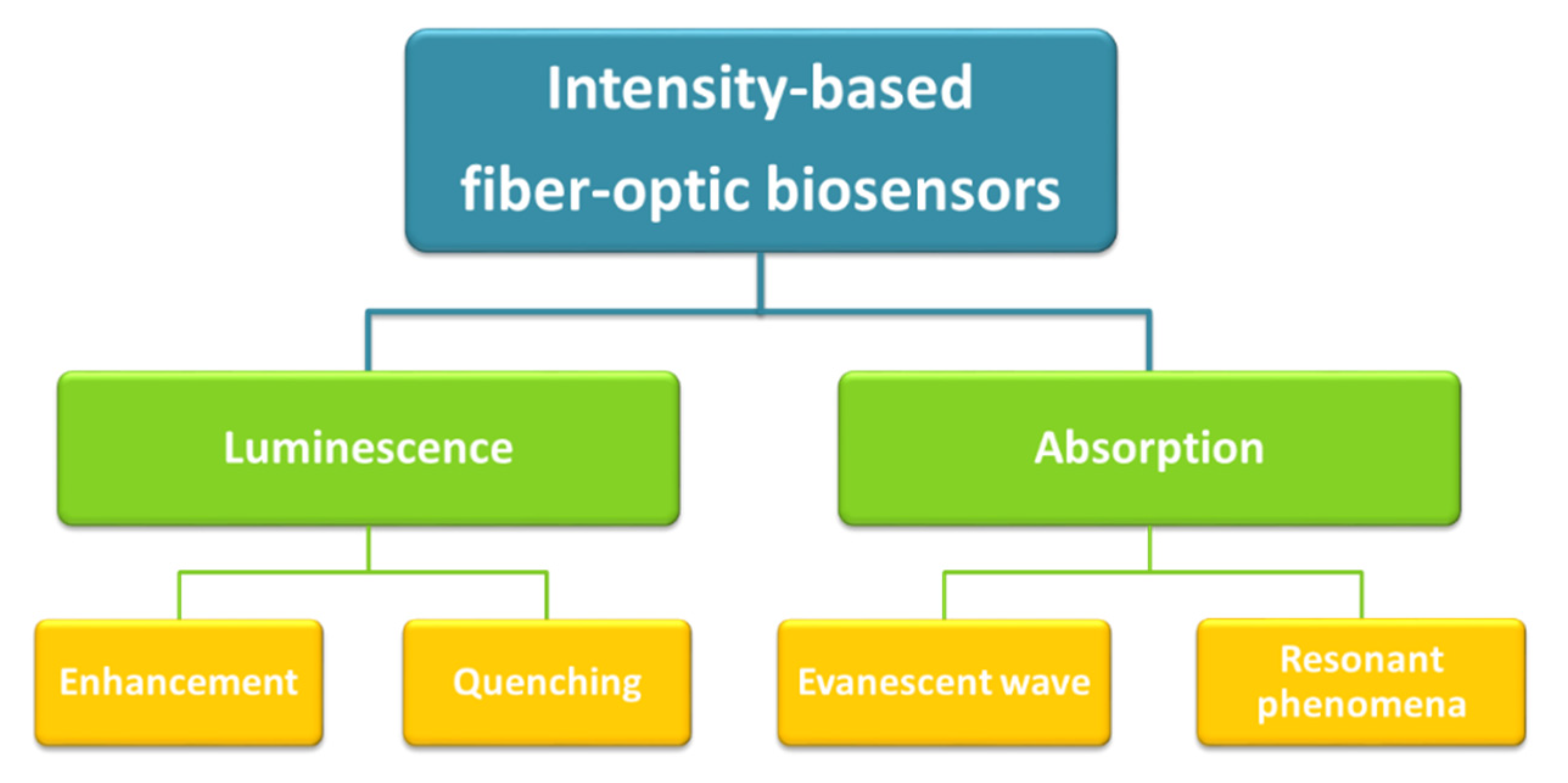 Intensity-based fiber-optic biosensors

Luminescence

Absorption

Enhancement

Quenching

Evanescent wave

Resonant phenomena